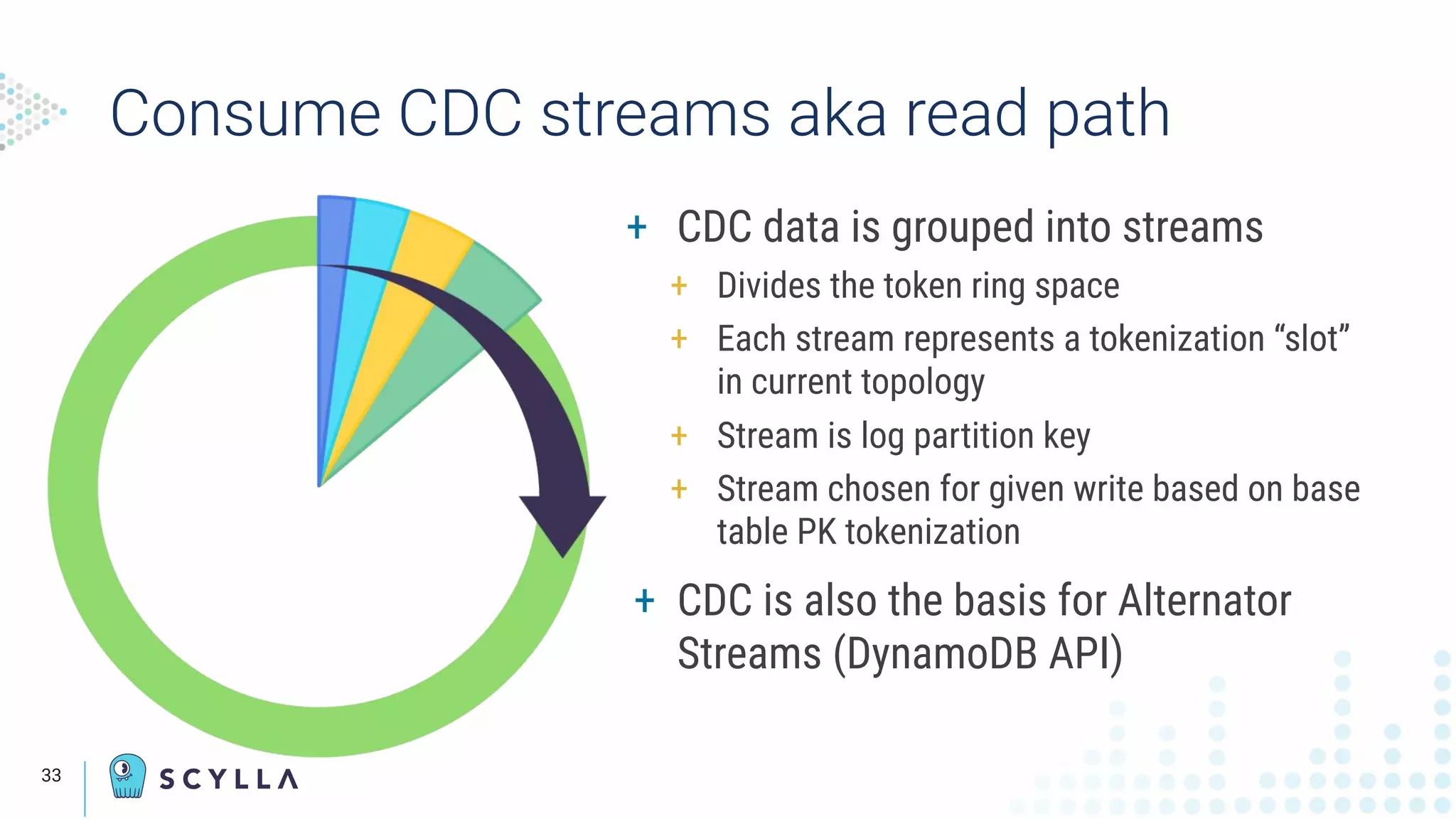 Consume CDC streams aka read path

+ CDC data is grouped into streams
  + Divides the token ring space
  + Each stream represents a tokenization “slot” in current topology
  + Stream is log partition key
  + Stream chosen for given write based on base table PK tokenization
+ CDC is also the basis for Alternator Streams (DynamoDB API)

33

SCYLLA